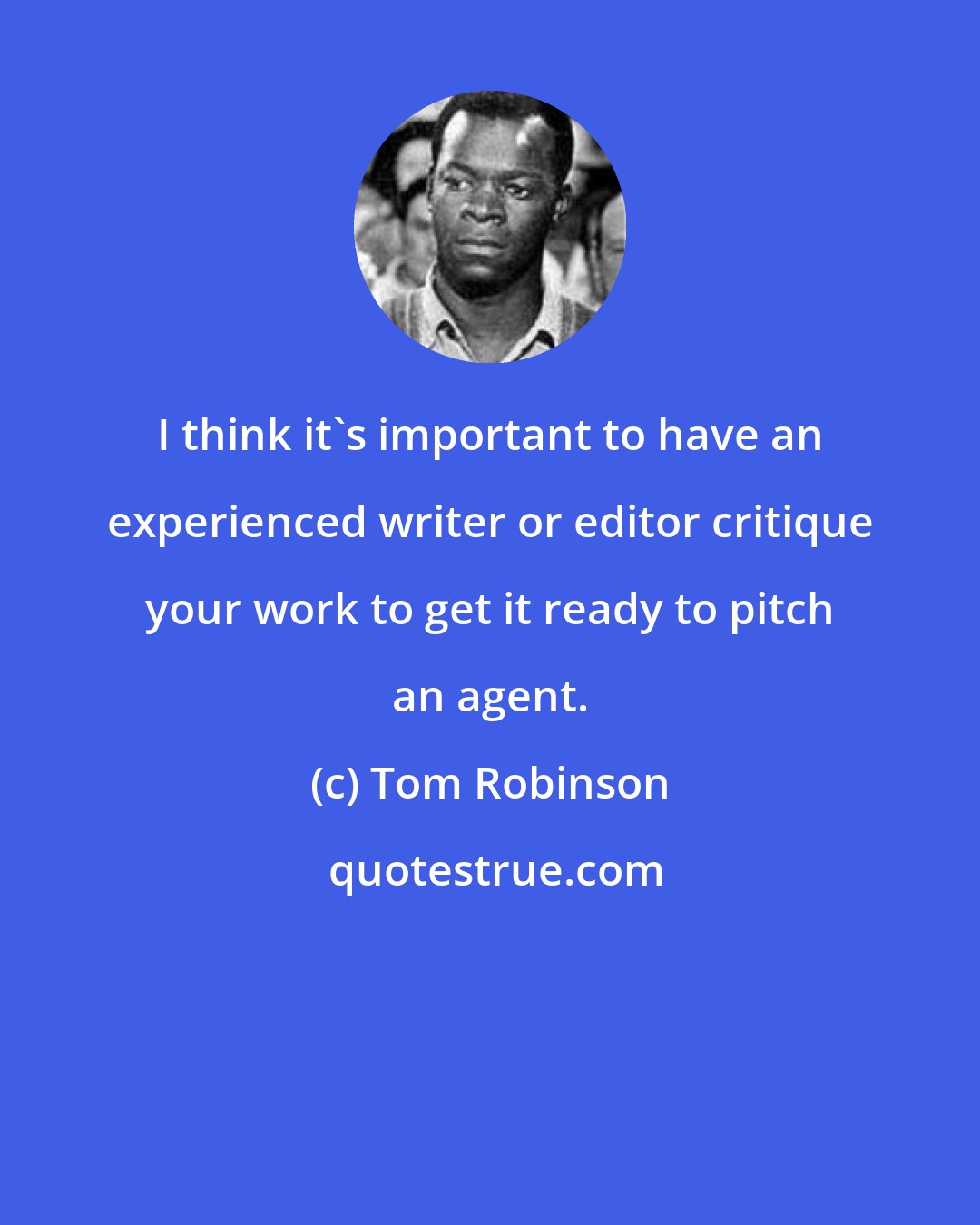 I think it`s important to have an experienced writer or editor critique your work to get it ready to pitch an agent.

(c) Tom Robinson

quotestrue.com